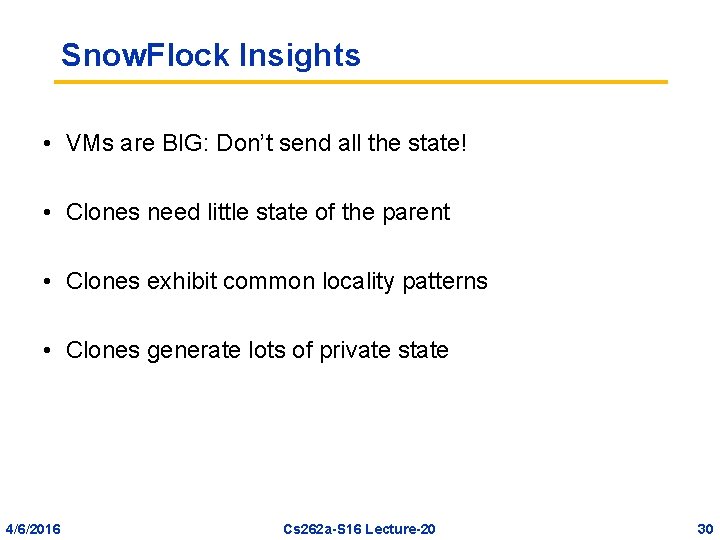 SnowFlock Insights

• VMs are BIG: Don't send all the state!

• Clones need little state of the parent

• Clones exhibit common locality patterns

• Clones generate lots of private state

4/6/2016

Cs262a-S16 Lecture-20

30